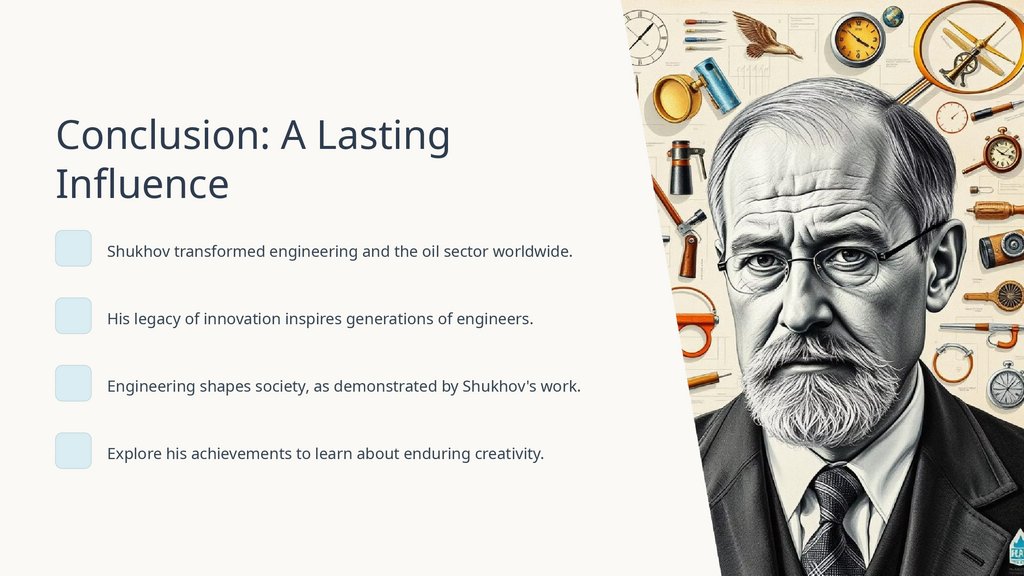 Conclusion: A Lasting Influence

Shukhov transformed engineering and the oil sector worldwide.

His legacy of innovation inspires generations of engineers.

Engineering shapes society, as demonstrated by Shukhov's work.

Explore his achievements to learn about enduring creativity.